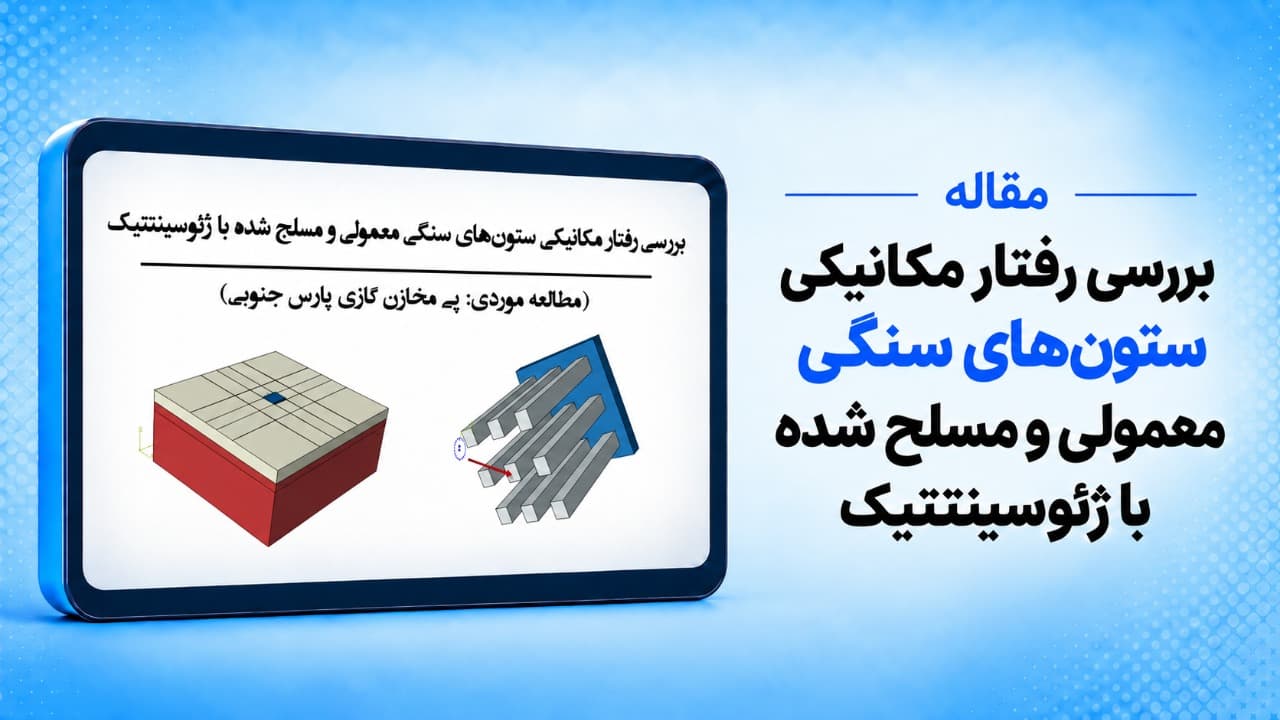 مقاله

بررسی رفتار مکانیکی ستون‌های سنگی معمولی و مسلح شده با ژئوسینتتیک

بررسی رفتار مکانیکی ستون‌های سنگی معمولی و مسلح شده با ژئوسینتتیک

(مطالعه موردی: پی مخازن گازی پارس جنوبی)